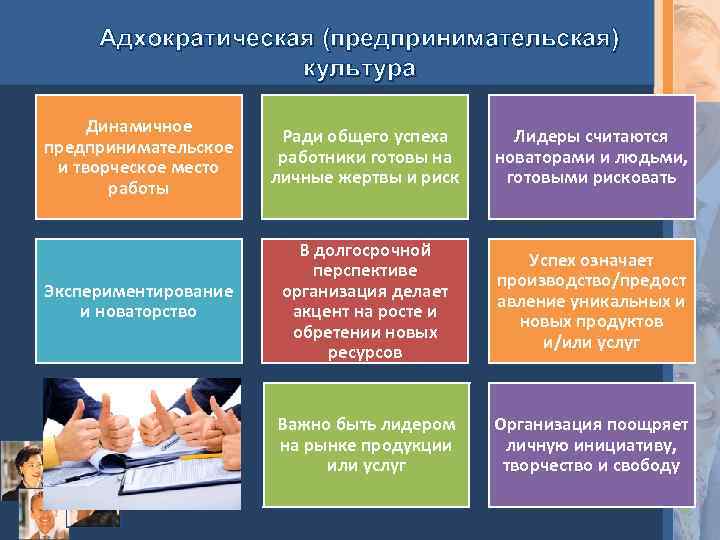 Адхократическая (предпринимательская) культура

Динамичное предпринимательское и творческое место работы

Ради общего успеха работники готовы на личные жертвы и риск

Лидеры считаются новаторами и людьми, готовыми рисковать

Экспериментирование и новаторство

В долгосрочной перспективе организация делает акцент на росте и обретении новых ресурсов

Успех означает производство/предоставление уникальных и новых продуктов и/или услуг

Важно быть лидером на рынке продукции или услуг

Организация поощряет личную инициативу, творчество и свободу